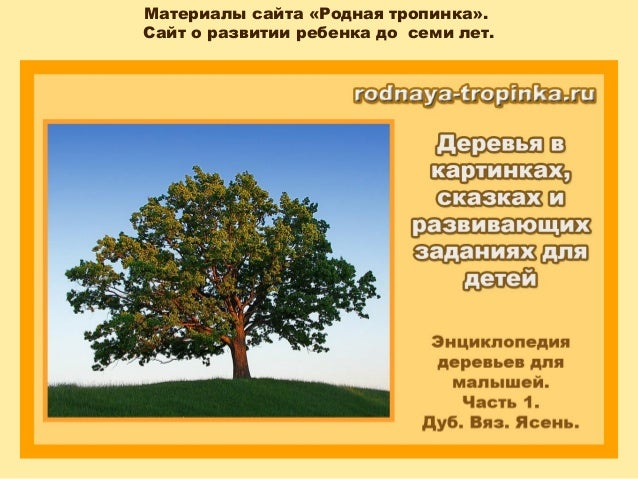 Материалы сайта «Родная тропинка».
Сайт о развитии ребенка до семи лет.

rodnaya-tropinka.ru

Деревья в картинках, сказках и развивающих заданиях для детей

Энциклопедия деревьев для малышей.
Часть 1.
Дуб. Вяз. Ясень.